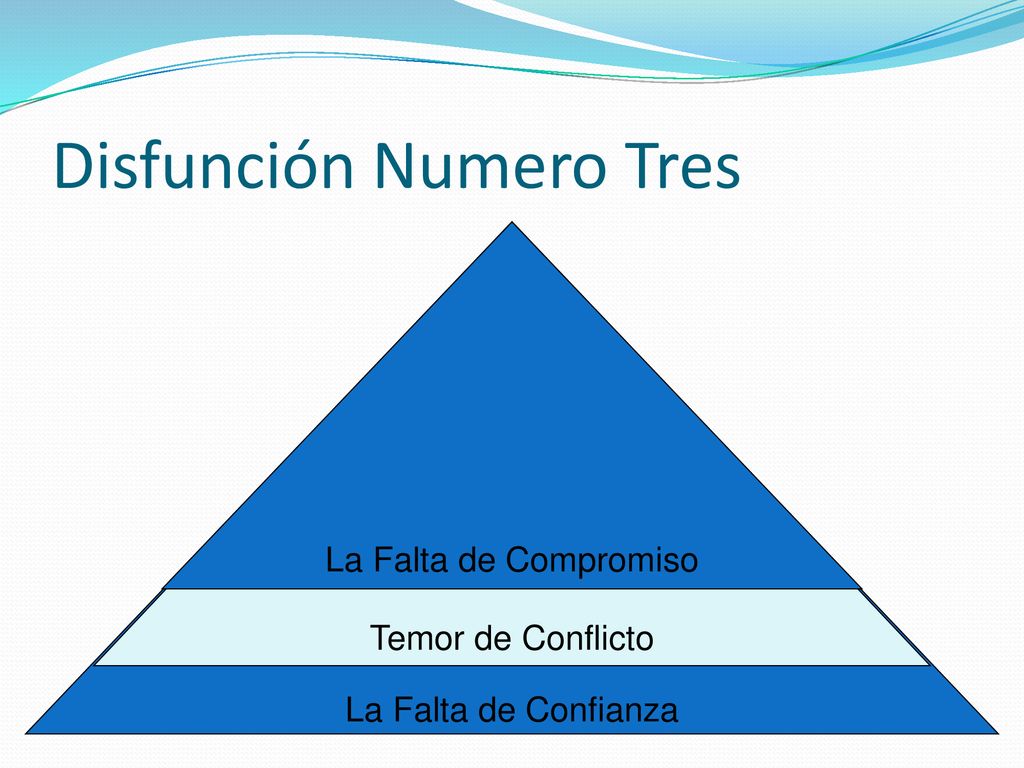 Disfunción Numero Tres

La Falta de Compromiso

Temor de Conflicto

La Falta de Confianza